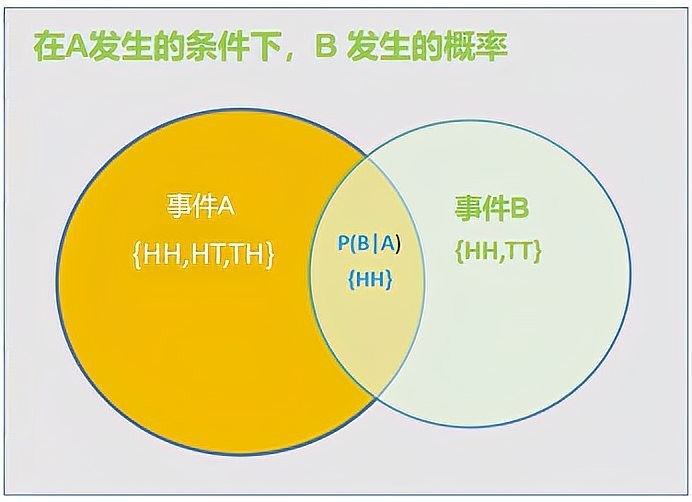 在A发生的条件下，B 发生的概率

事件A
{HH,HT,TH}

P(B|A)
{HH}

事件B
{HH,TT}